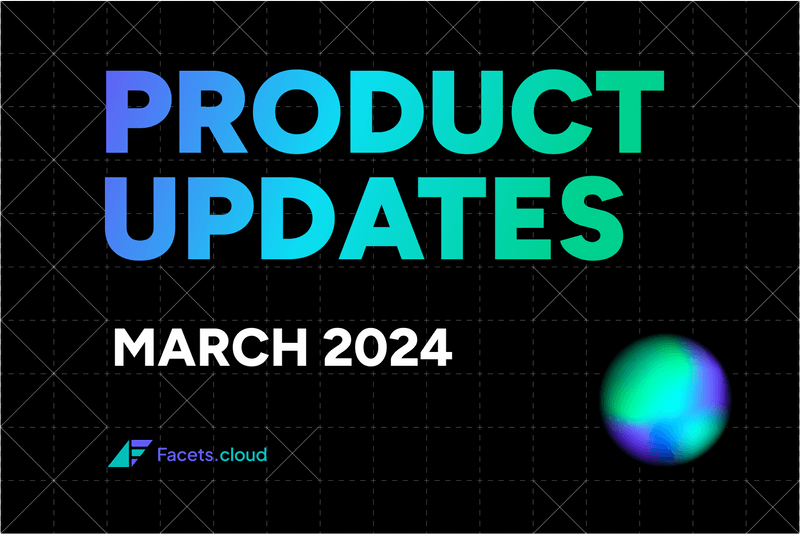 PRODUCT UPDATES

MARCH 2024

Facets.cloud